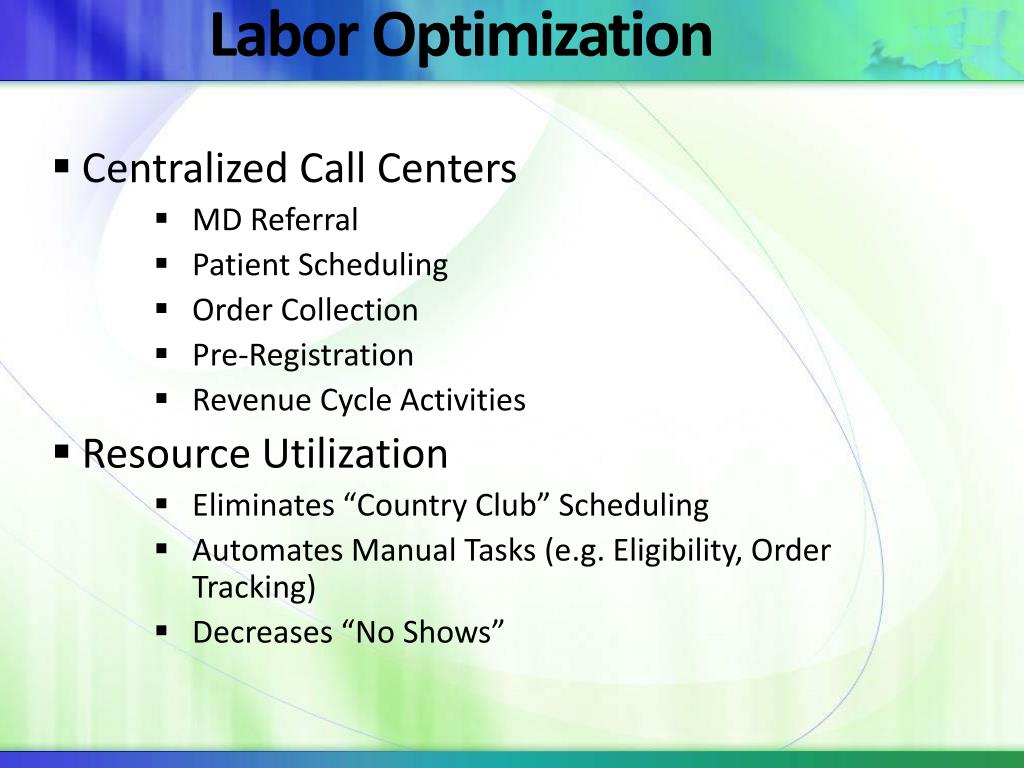 Labor Optimization

▪ Centralized Call Centers
▪ MD Referral
▪ Patient Scheduling
▪ Order Collection
▪ Pre-Registration
▪ Revenue Cycle Activities

▪ Resource Utilization
▪ Eliminates “Country Club” Scheduling
▪ Automates Manual Tasks (e.g. Eligibility, Order Tracking)
▪ Decreases “No Shows”